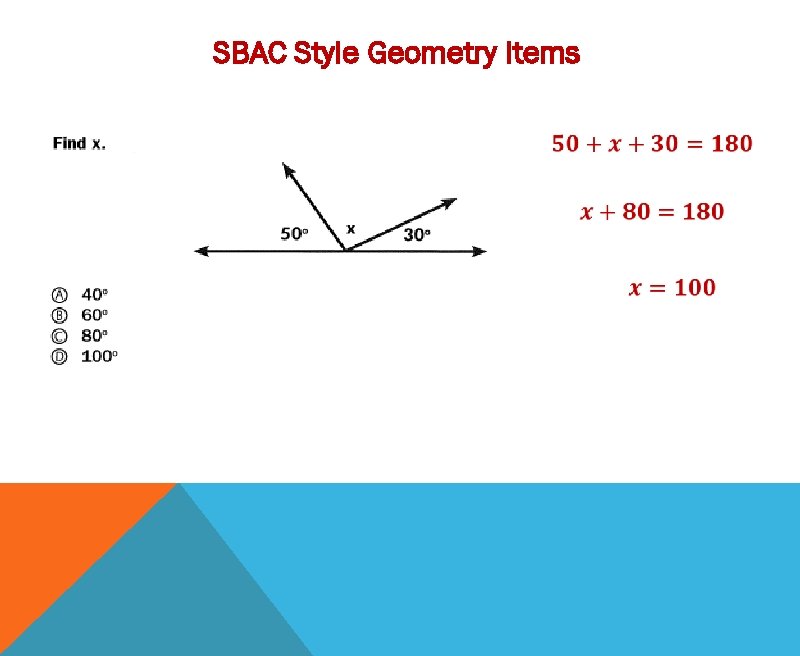 SBAC Style Geometry Items

Find x.

50°
x
30°

Ⓐ 40°
Ⓑ 60°
Ⓒ 80°
Ⓓ 100°

$50 + x + 30 = 180$

$x + 80 = 180$

$x = 100$